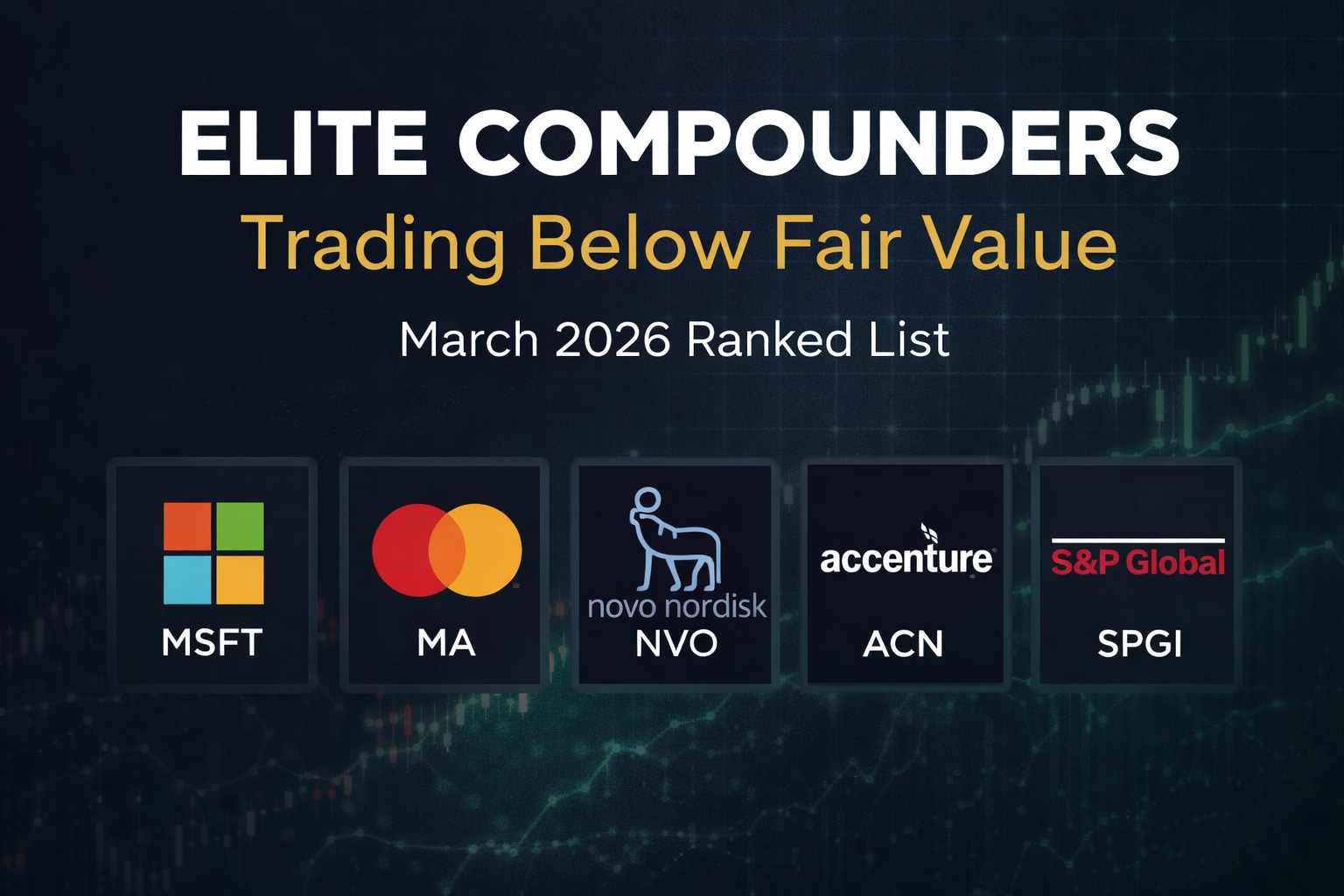 ELITE COMPOUNDERS

Trading Below Fair Value

March 2026 Ranked List

MSFT

MA

novo nordisk
NVO

accenture
ACN

S&P Global
SPGI